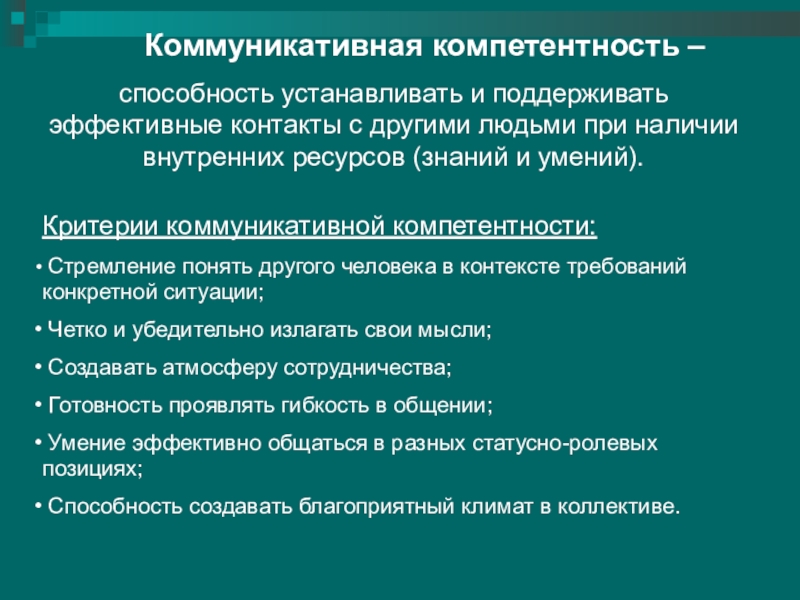 Коммуникативная компетентность –

способность устанавливать и поддерживать эффективные контакты с другими людьми при наличии внутренних ресурсов (знаний и умений).

Критерии коммуникативной компетентности:

• Стремление понять другого человека в контексте требований конкретной ситуации;

• Четко и убедительно излагать свои мысли;

• Создавать атмосферу сотрудничества;

• Готовность проявлять гибкость в общении;

• Умение эффективно общаться в разных статусно-ролевых позициях;

• Способность создавать благоприятный климат в коллективе.